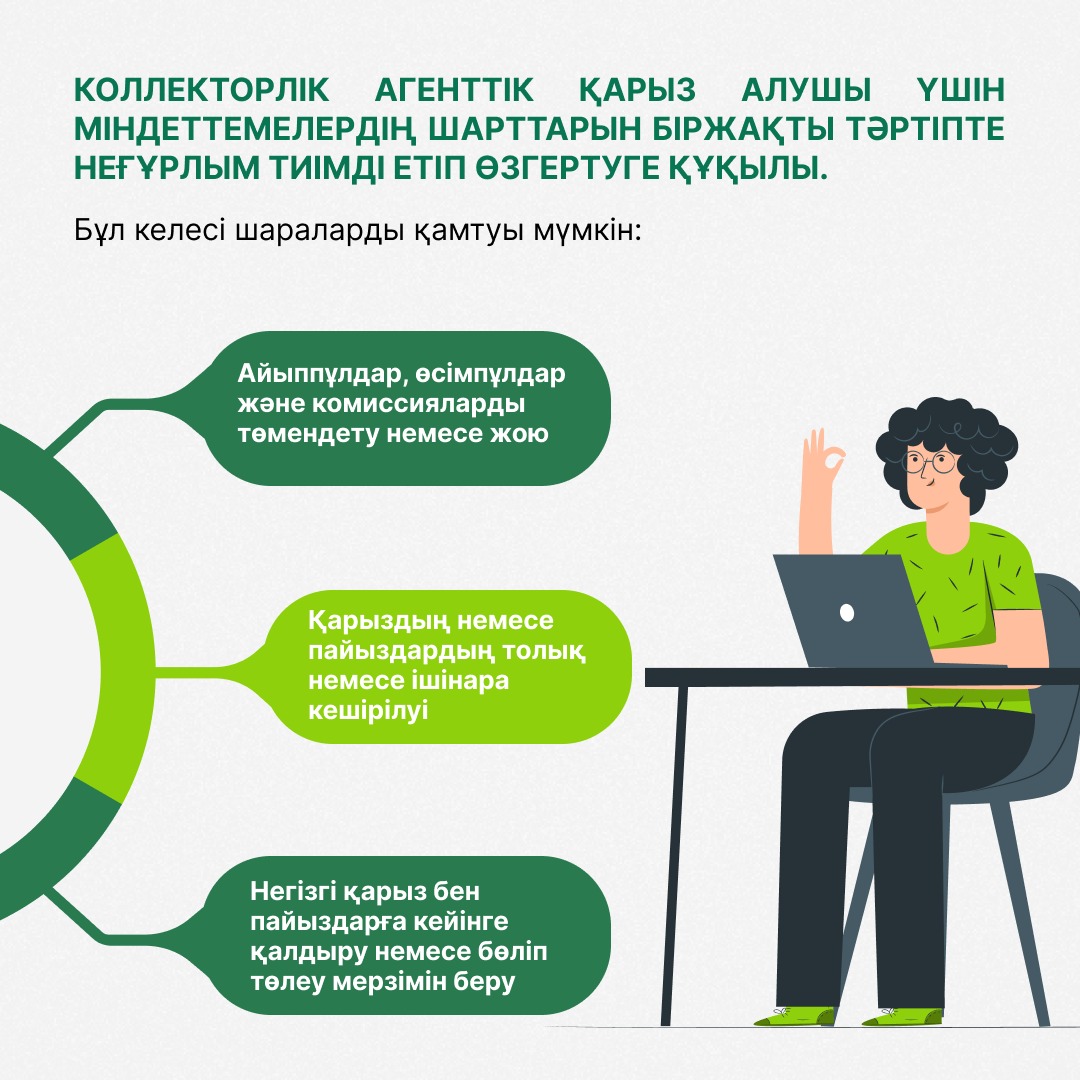 КОЛЛЕКТОРЛІК АГЕНТТІК ҚАРЫЗ АЛУШЫ ҮШІН МІНДЕТТЕМЕЛЕРДІҢ ШАРТТАРЫН БІРЖАҚТЫ ТӘРТІПТЕ НЕҒҰРЛЫМ ТИІМДІ ЕТІП ӨЗГЕРТУГЕ ҚҰҚЫЛЫ.

Бұл келесі шараларды қамтуы мүмкін:

Айыппұлдар, өсімпұлдар және комиссияларды төмендету немесе жою

Қарыздың немесе пайыздардың толық немесе ішінара кешірілуі

Негізгі қарыз бен пайыздарға кейінге қалдыру немесе бөліп төлеу мерзімін беру